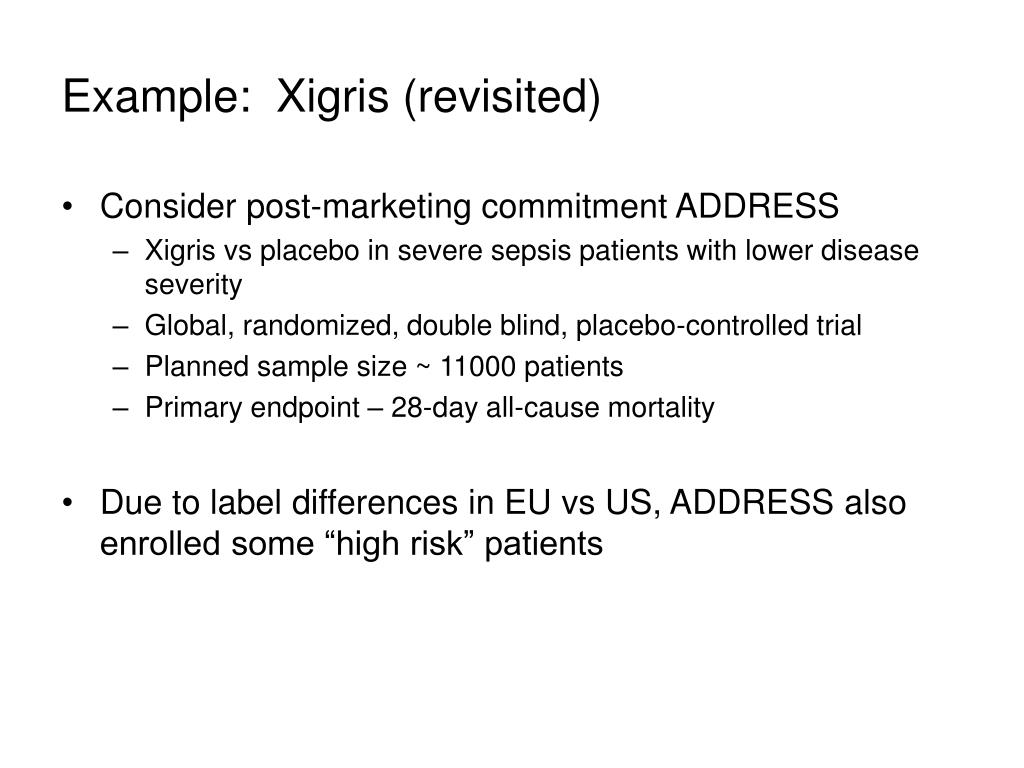 Example: Xigris (revisited)

• Consider post-marketing commitment ADDRESS
– Xigris vs placebo in severe sepsis patients with lower disease severity
– Global, randomized, double blind, placebo-controlled trial
– Planned sample size ~ 11000 patients
– Primary endpoint – 28-day all-cause mortality

• Due to label differences in EU vs US, ADDRESS also enrolled some “high risk” patients